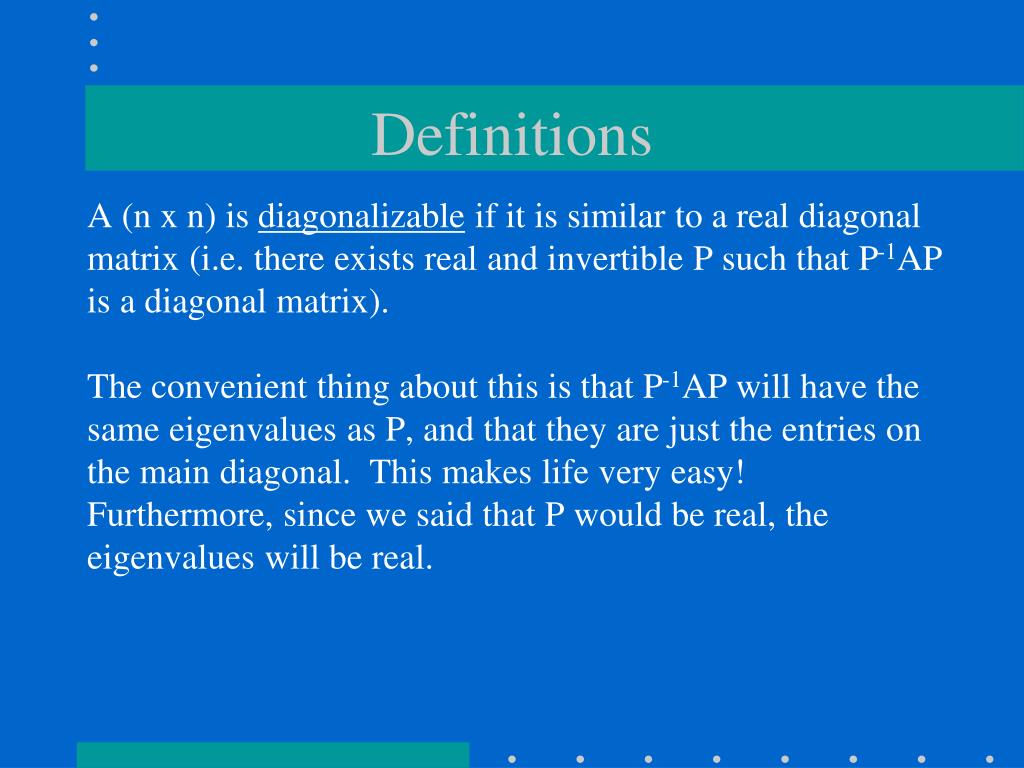 Definitions

A (n x n) is diagonalizable if it is similar to a real diagonal matrix (i.e. there exists real and invertible P such that $P^{-1}AP$ is a diagonal matrix).

The convenient thing about this is that $P^{-1}AP$ will have the same eigenvalues as P, and that they are just the entries on the main diagonal. This makes life very easy! Furthermore, since we said that P would be real, the eigenvalues will be real.